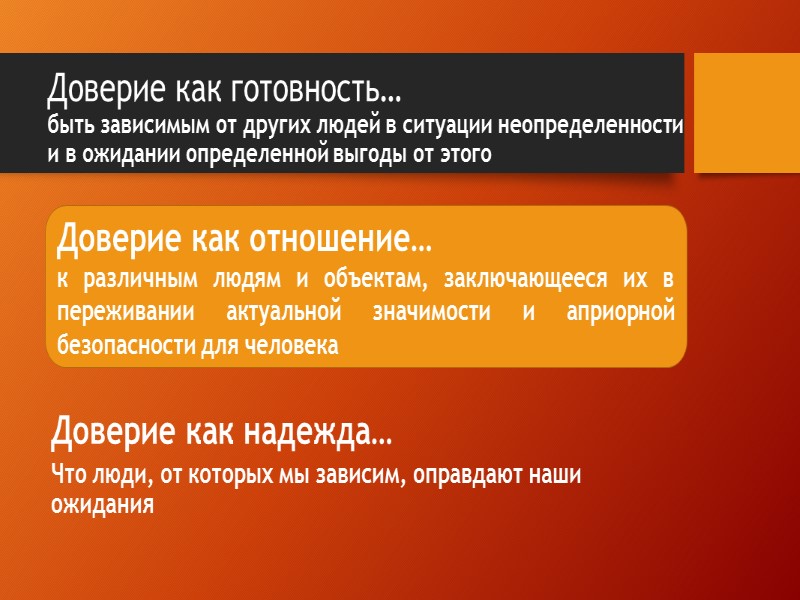 Доверие как готовность…
быть зависимым от других людей в ситуации неопределенности и в ожидании определенной выгоды от этого

Доверие как отношение…
к различным людям и объектам, заключающееся их в переживании актуальной значимости и априорной безопасности для человека

Доверие как надежда…
Что люди, от которых мы зависим, оправдают наши ожидания